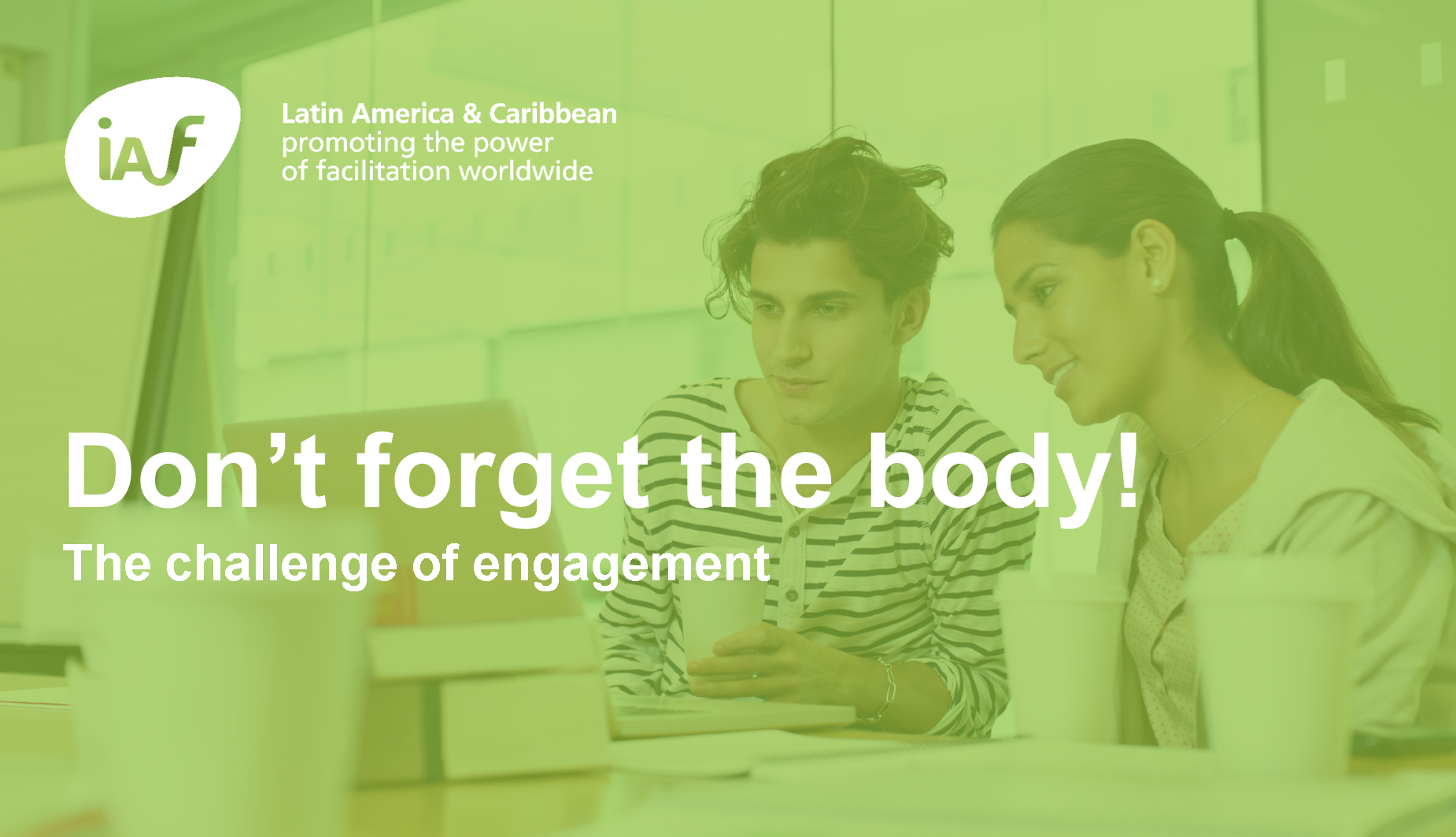 iAF

Latin America & Caribbean
promoting the power of facilitation worldwide

Don’t forget the body!

The challenge of engagement